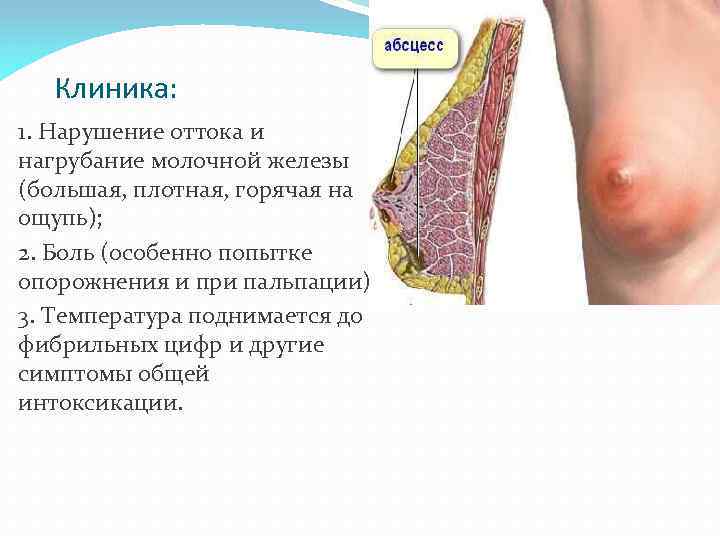 Клиника:

1. Нарушение оттока и нагрубание молочной железы (большая, плотная, горячая на ощупь);

2. Боль (особенно попытке опорожнения и при пальпации)

3. Температура поднимается до фибрильных цифр и другие симптомы общей интоксикации.

абсцесс